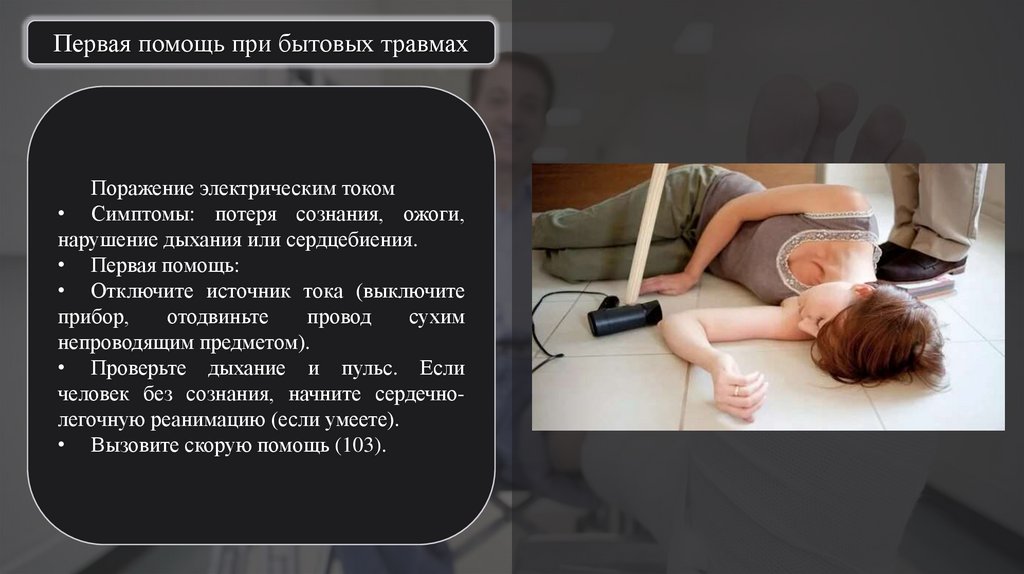 Первая помощь при бытовых травмах

Поражение электрическим током

• Симптомы: потеря сознания, ожоги, нарушение дыхания или сердцебиения.

• Первая помощь:

• Отключите источник тока (выключите прибор, отодвиньте провод сухим непроводящим предметом).

• Проверьте дыхание и пульс. Если человек без сознания, начните сердечно-легочную реанимацию (если умеете).

• Вызовите скорую помощь (103).